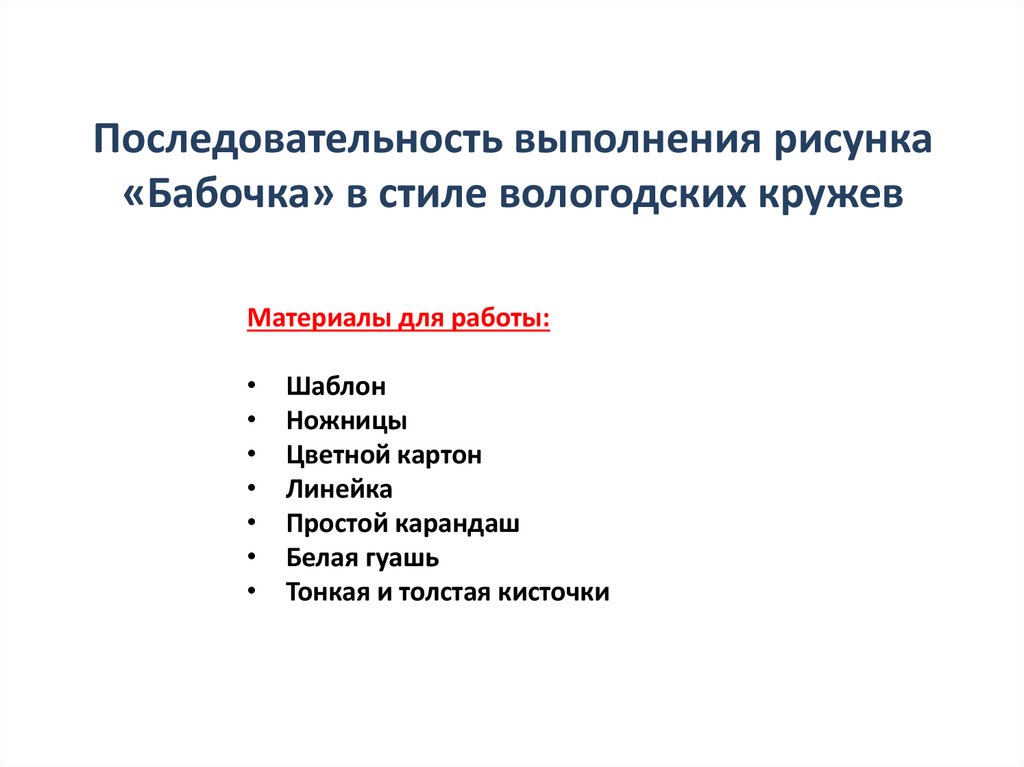 Последовательность выполнения рисунка «Бабочка» в стиле вологодских кружев

Материалы для работы:

• Шаблон
• Ножницы
• Цветной картон
• Линейка
• Простой карандаш
• Белая гуашь
• Тонкая и толстая кисточки